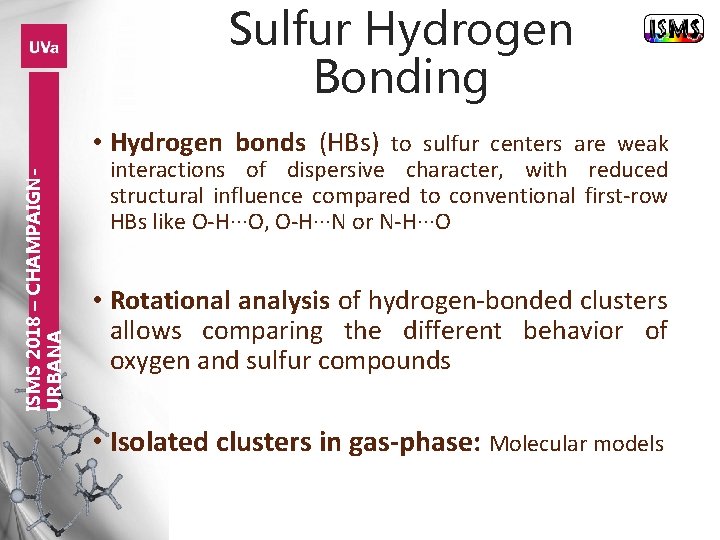 UVa

ISMS 2018 – CHAMPAIGN-URBANA

Sulfur Hydrogen Bonding

ISMS

• Hydrogen bonds (HBs) to sulfur centers are weak interactions of dispersive character, with reduced structural influence compared to conventional first-row HBs like O-H···O, O-H···N or N-H···O

• Rotational analysis of hydrogen-bonded clusters allows comparing the different behavior of oxygen and sulfur compounds

• Isolated clusters in gas-phase: Molecular models